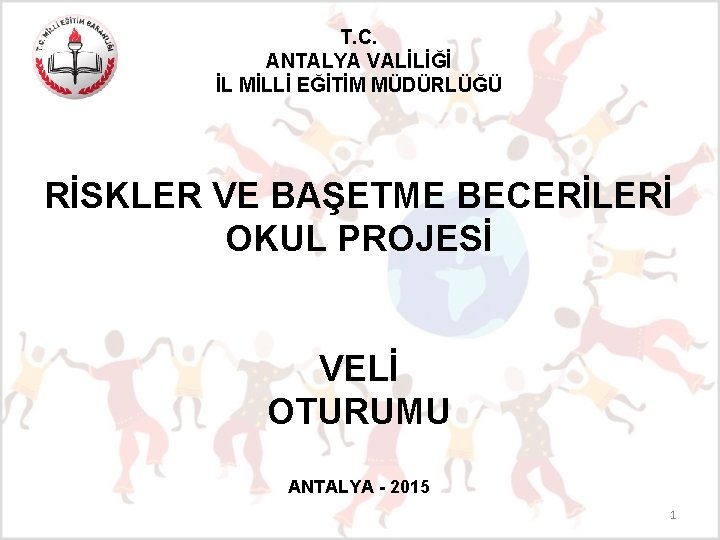 T.C. MİLLİ EĞİTİM BAKANLIĞI

T.C.
ANTALYA VALİLİĞİ
İL MİLLİ EĞİTİM MÜDÜRLÜĞÜ

RİSKLER VE BAŞETME BECERİLERİ OKUL PROJESİ

VELİ OTURUMU

ANTALYA - 2015

1